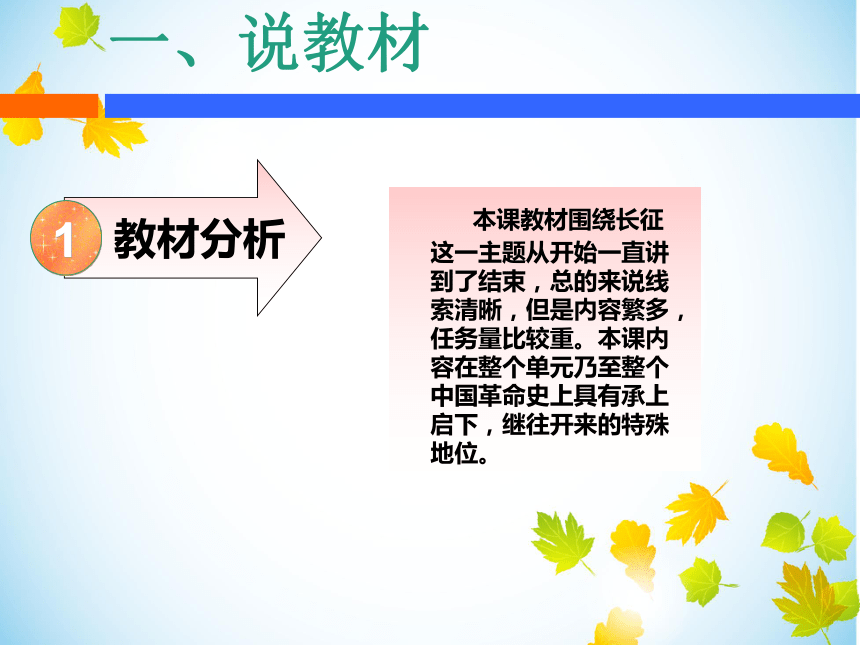 一、说教材

1 教材分析

本课教材围绕长征这一主题从开始一直讲到了结束，总的来说线索清晰，但是内容繁多，任务量比较重。本课内容在整个单元乃至整个中国革命史上具有承上启下，继往开来的特殊地位。